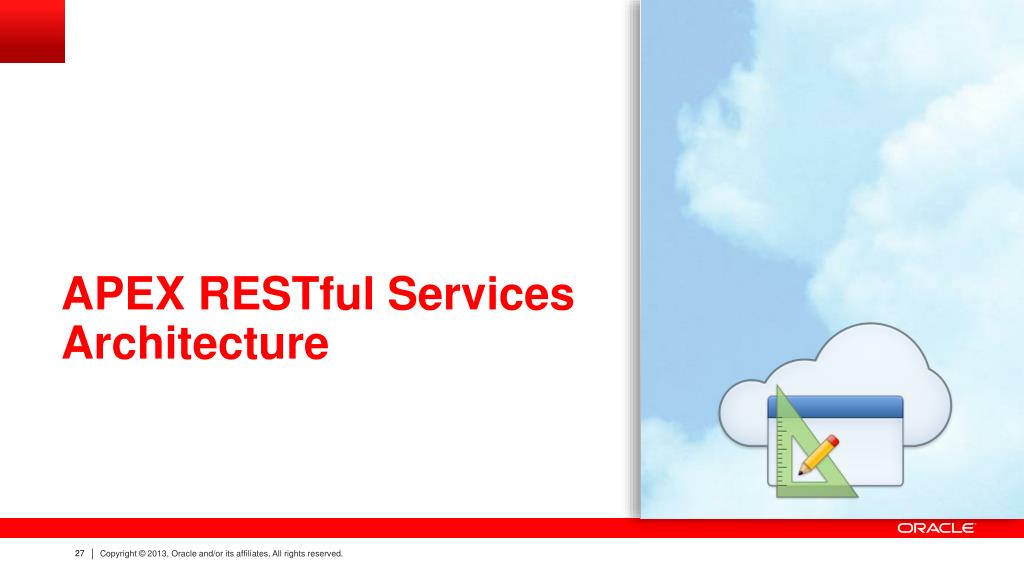 APEX RESTful Services Architecture

ORACLE

27 | Copyright © 2013, Oracle and/or its affiliates. All rights reserved.